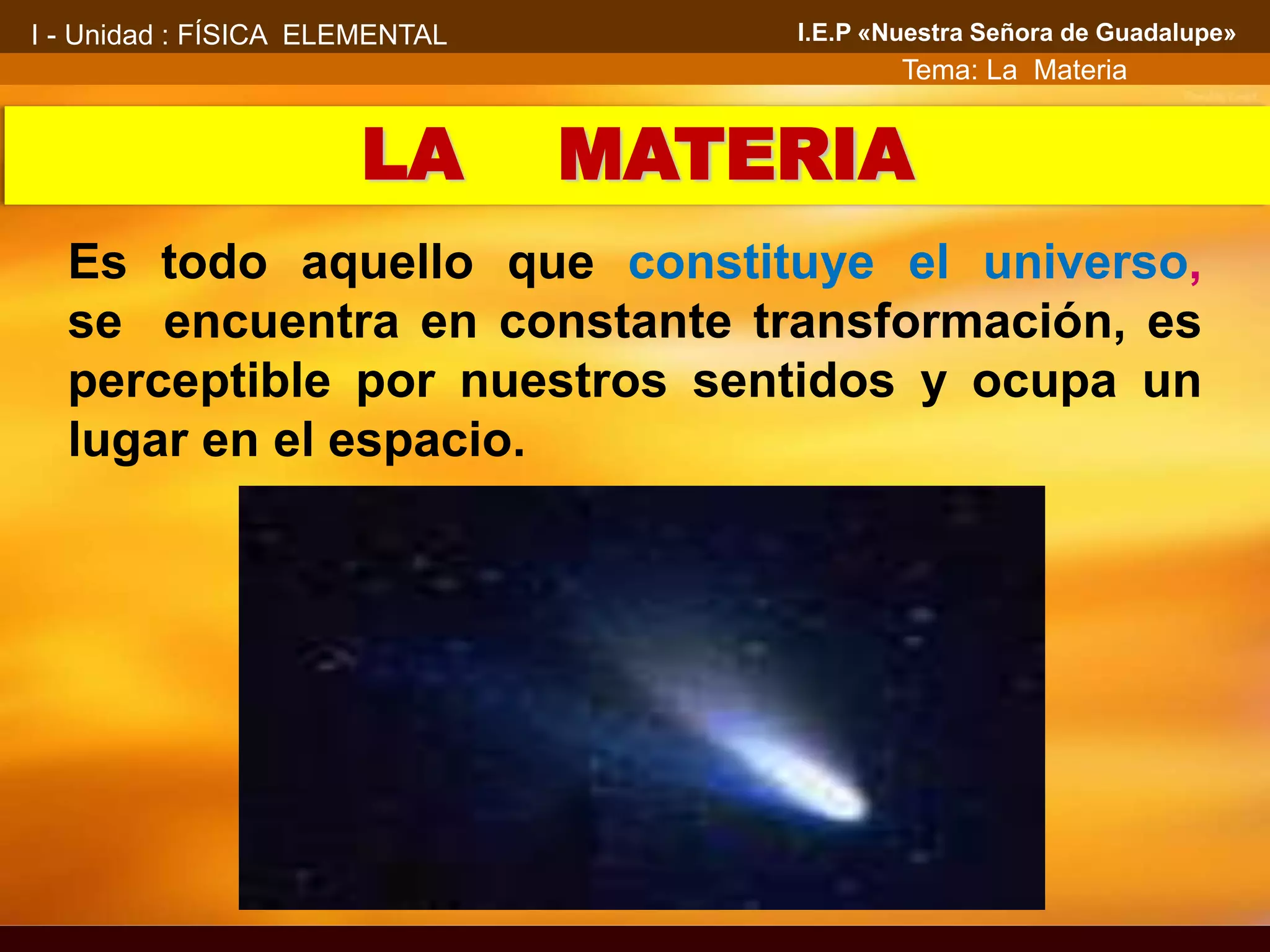 I - Unidad : FÍSICA ELEMENTAL

I.E.P «Nuestra Señora de Guadalupe»

Tema: La Materia

LA MATERIA

Es todo aquello que constituye el universo, se encuentra en constante transformación, es perceptible por nuestros sentidos y ocupa un lugar en el espacio.